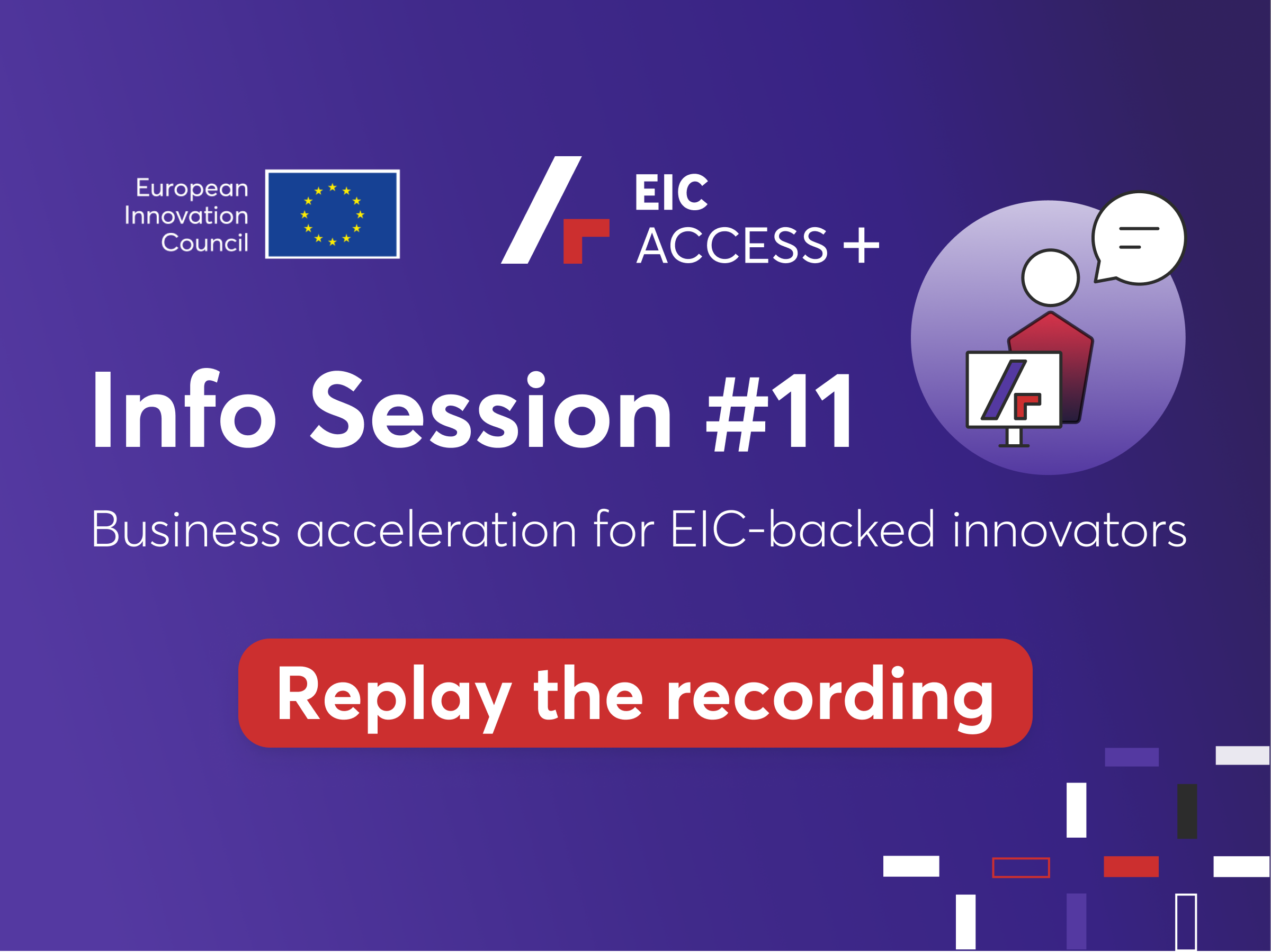 European Innovation Council

EIC ACCESS +

Info Session #11

Business acceleration for EIC-backed innovators

Replay the recording